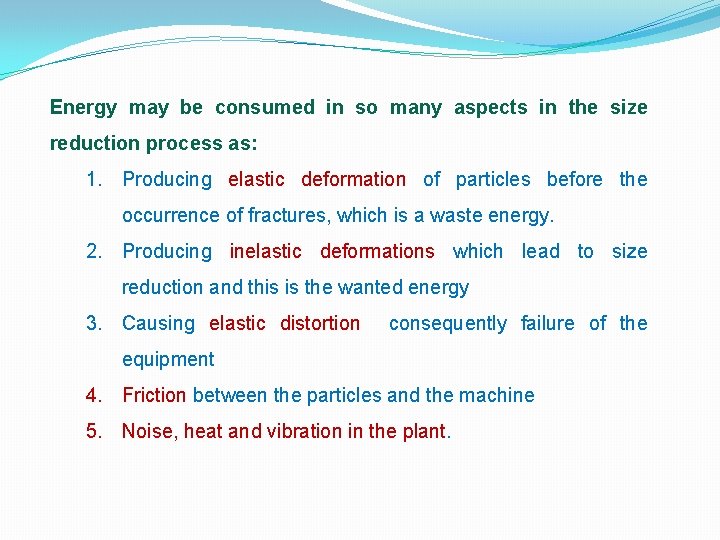 Energy may be consumed in so many aspects in the size reduction process as:

1. Producing elastic deformation of particles before the occurrence of fractures, which is a waste energy.
2. Producing inelastic deformations which lead to size reduction and this is the wanted energy
3. Causing elastic distortion consequently failure of the equipment
4. Friction between the particles and the machine
5. Noise, heat and vibration in the plant.